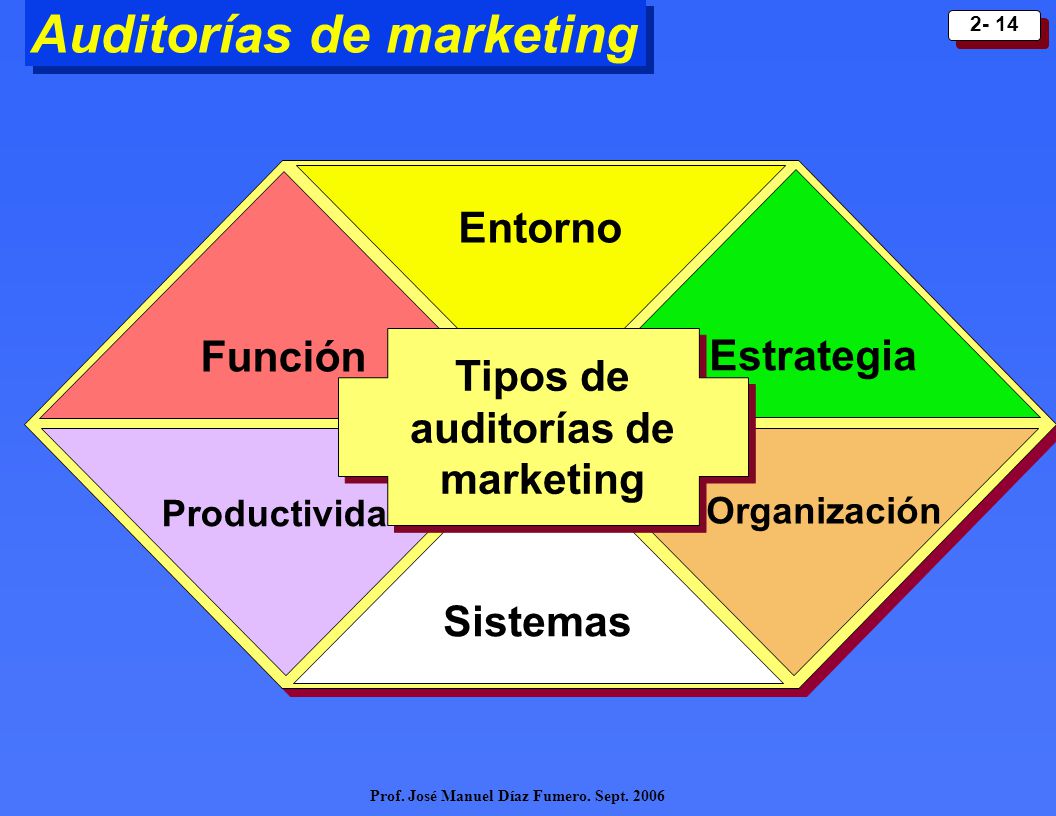 Auditorías de marketing

2- 14

Entorno

Función

Estrategia

Tipos de auditorías de marketing

Productivida

Organización

Sistemas

Prof. José Manuel Díaz Fumero. Sept. 2006